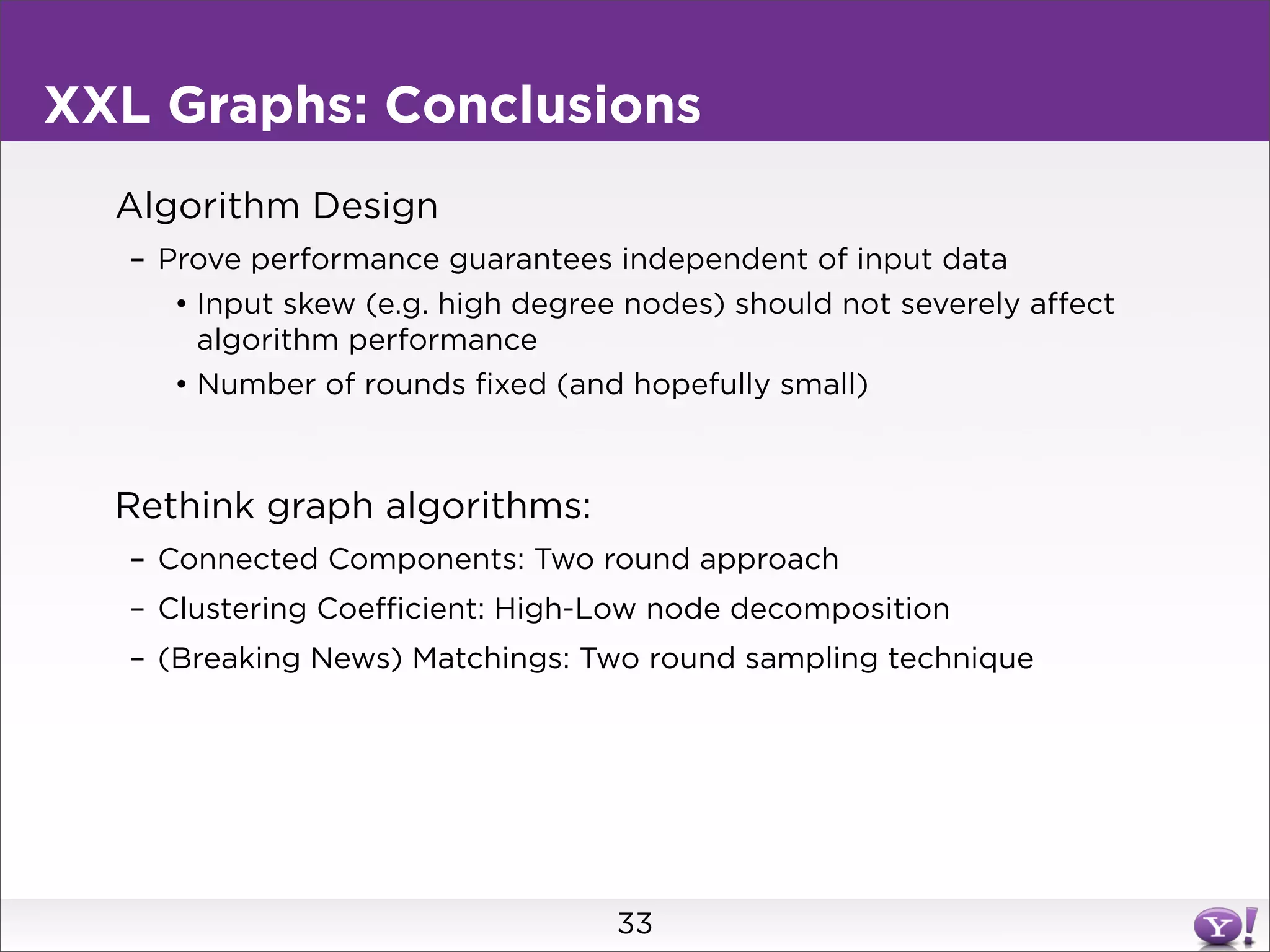 XXL Graphs: Conclusions

Algorithm Design

– Prove performance guarantees independent of input data

• Input skew (e.g. high degree nodes) should not severely affect algorithm performance

• Number of rounds fixed (and hopefully small)

Rethink graph algorithms:

– Connected Components: Two round approach

– Clustering Coefficient: High-Low node decomposition

– (Breaking News) Matchings: Two round sampling technique

33

Y!